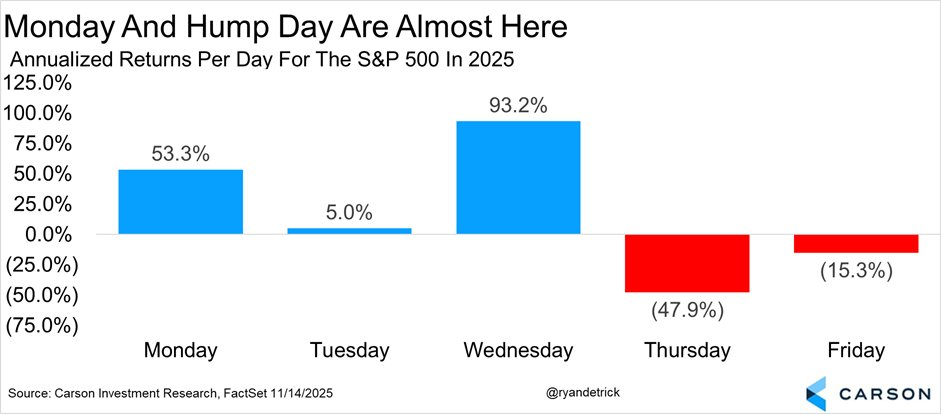 Monday And Hump Day Are Almost Here
Annualized Returns Per Day For The S&P 500 In 2025

125.0%
100.0%
75.0%
50.0%
25.0%
0.0%
(25.0%)
(50.0%)
(75.0%)

53.3%
5.0%
93.2%
(47.9%)
(15.3%)

Monday
Tuesday
Wednesday
Thursday
Friday

Source: Carson Investment Research, FactSet 11/14/2025
@ryandetrick
CARSON